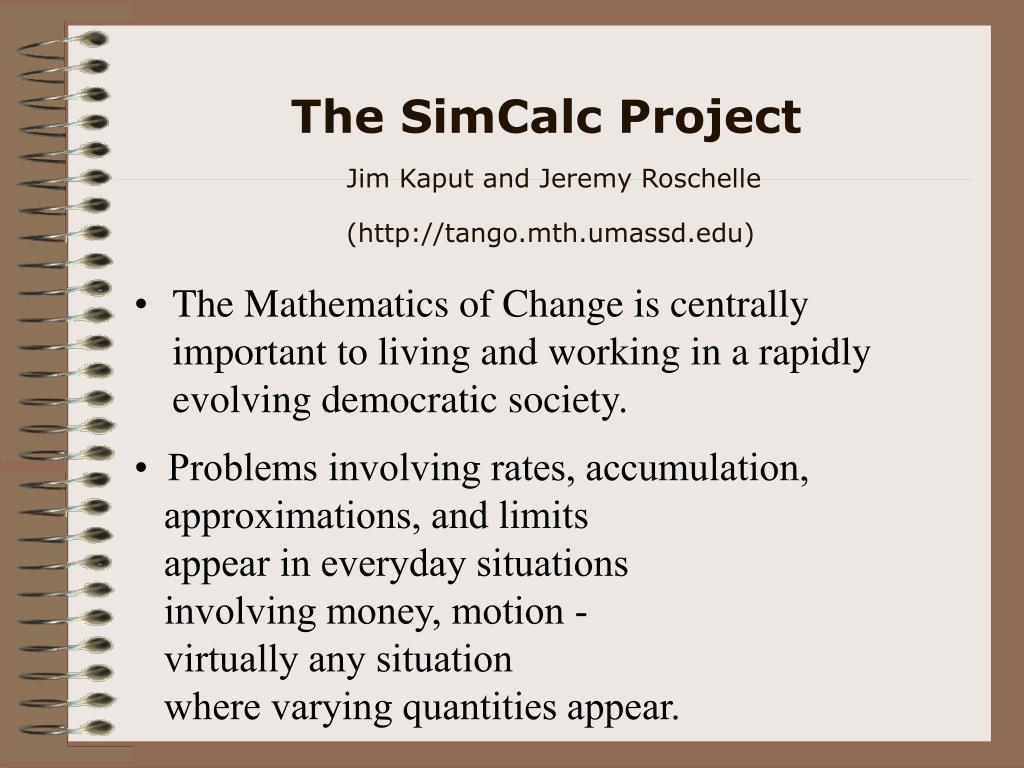 The SimCalc Project

Jim Kaput and Jeremy Roschelle

(http://tango.mth.umassd.edu)

• The Mathematics of Change is centrally important to living and working in a rapidly evolving democratic society.

• Problems involving rates, accumulation, approximations, and limits
appear in everyday situations
involving money, motion -
virtually any situation
where varying quantities appear.